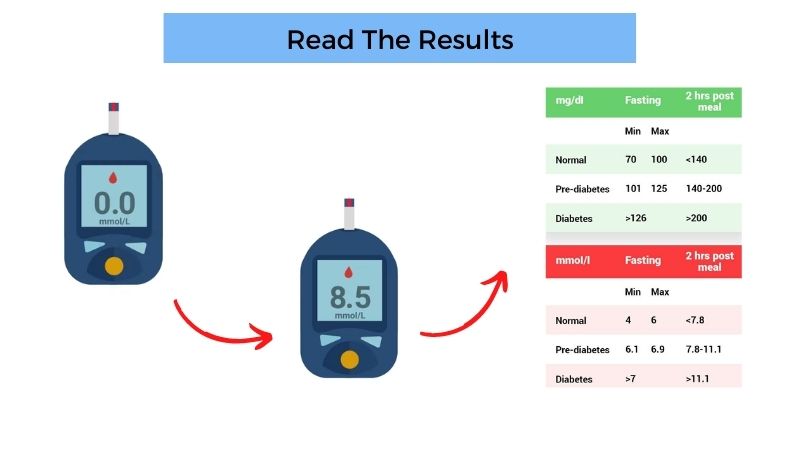 Read The Results

0.0
mmol/L

8.5
mmol/L

| mg/dl | Fasting | | 2 hrs post meal |
|---|---|---|---|
| | Min | Max | |
| Normal | 70 | 100 | <140 |
| Pre-diabetes | 101 | 125 | 140-200 |
| Diabetes | >126 | | >200 |

| mmol/l | Fasting | | 2 hrs post meal |
|---|---|---|---|
| | Min | Max | |
| Normal | 4 | 6 | <7.8 |
| Pre-diabetes | 6.1 | 6.9 | 7.8-11.1 |
| Diabetes | >7 | | >11.1 |